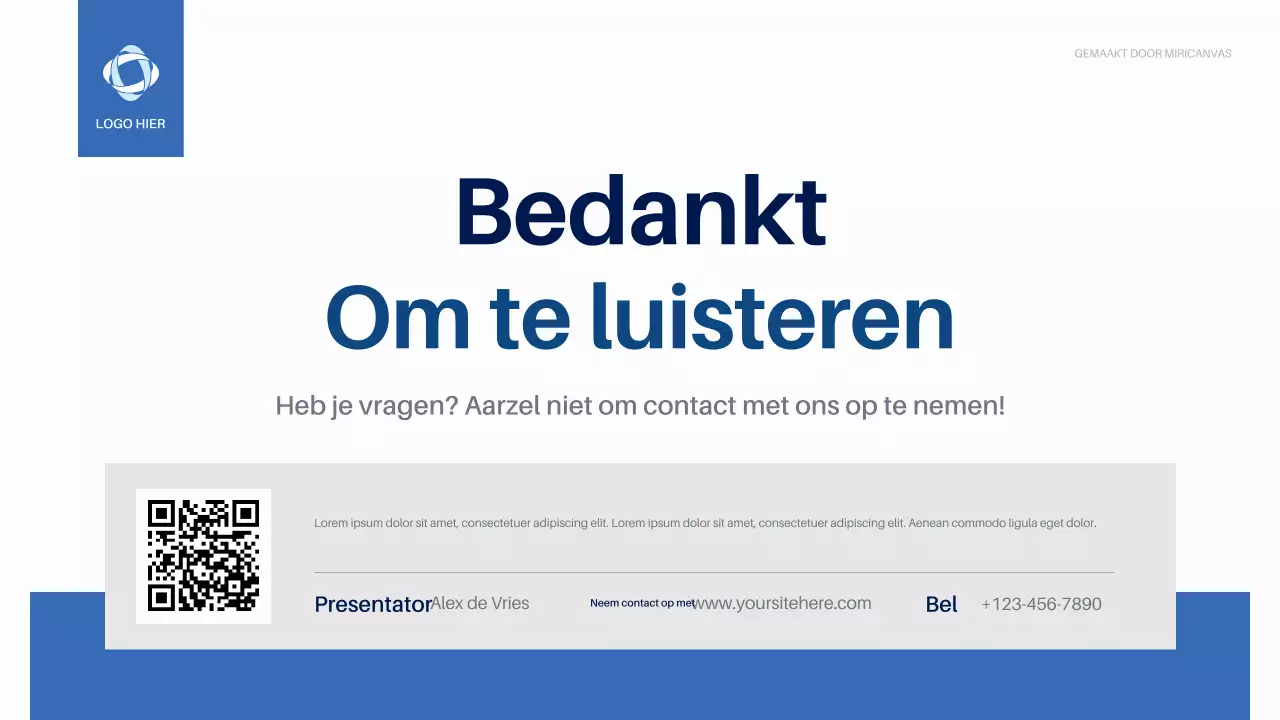 LOGO HIER

GEMAAKT DOOR MIRICANVAS

Bedankt
Om te luisteren

Heb je vragen? Aarzel niet om contact met ons op te nemen!

Lorem ipsum dolor sit amet, consectetuer adipiscing elit. Lorem ipsum dolor sit amet, consectetuer adipiscing elit. Aenean commodo ligula eget dolor.

Presentator Alex de Vries

Neem contact op met www.yoursitehere.com

Bel +123-456-7890